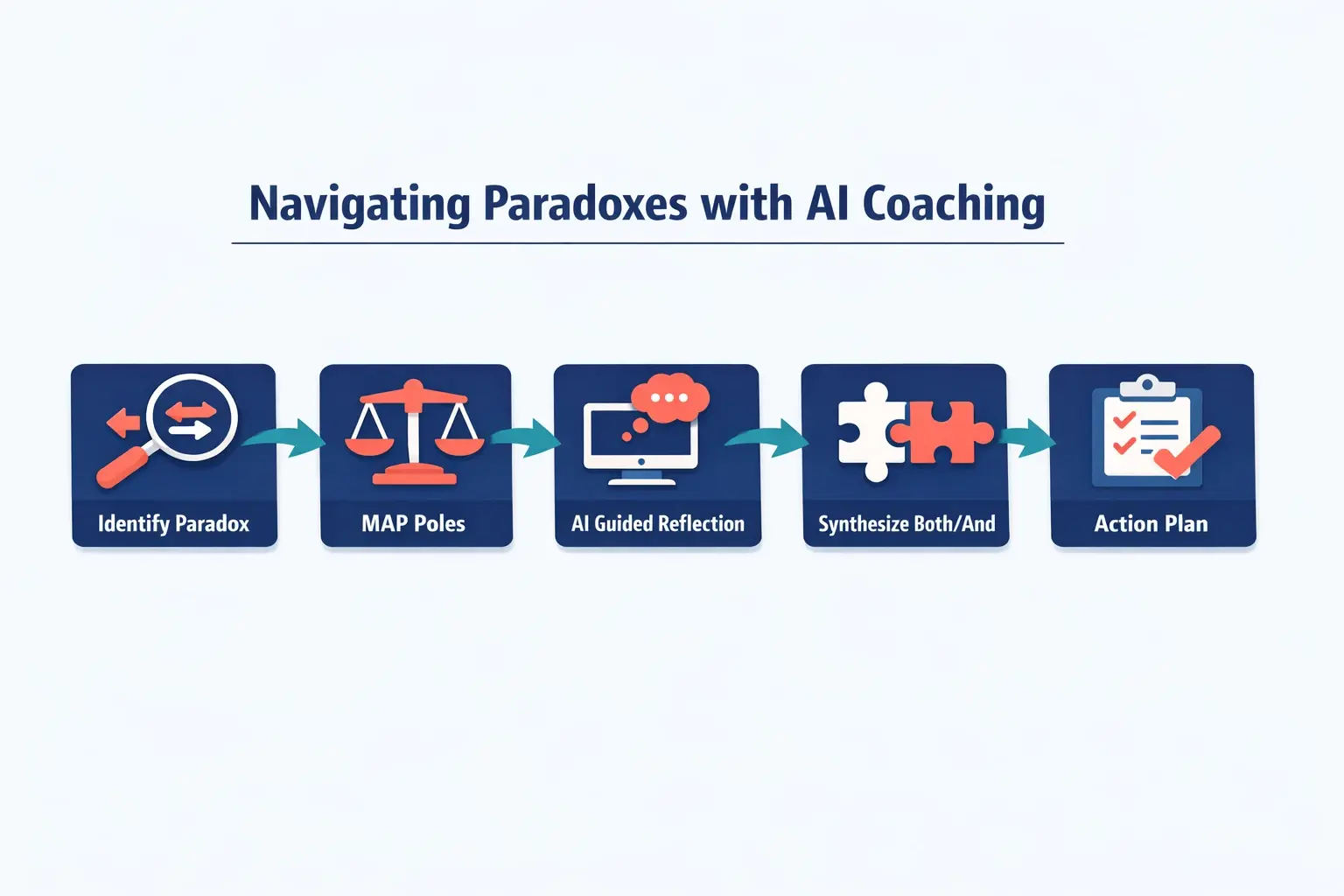 Navigating Paradoxes with AI Coaching

Identify Paradox

MAP Poles

AI Guided Reflection

Synthesize Both/And

Action Plan